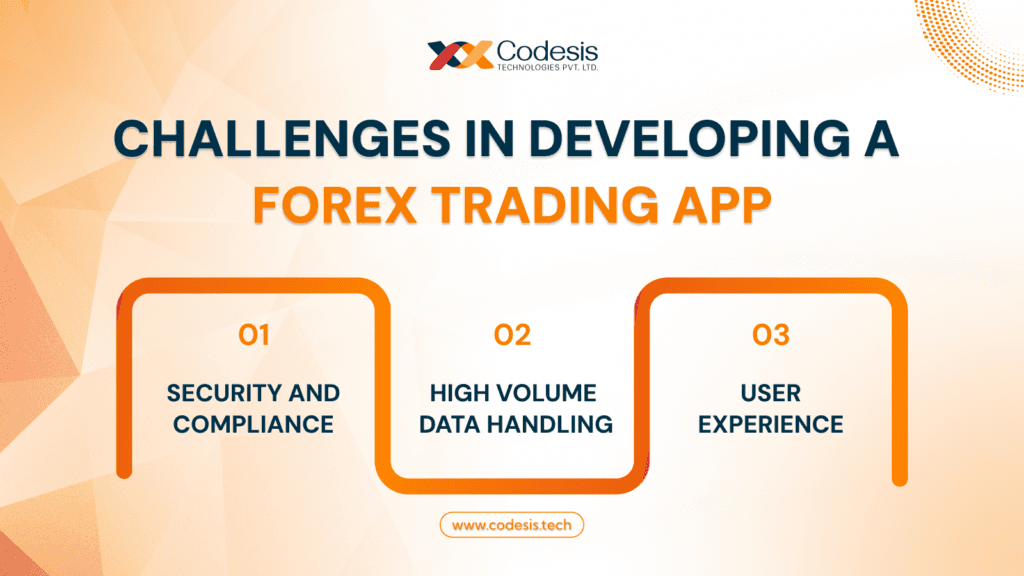 Codesis
TECHNOLOGIES PVT. LTD.

CHALLENGES IN DEVELOPING A FOREX TRADING APP

01
SECURITY AND COMPLIANCE

02
HIGH VOLUME DATA HANDLING

03
USER EXPERIENCE

www.codesis.tech